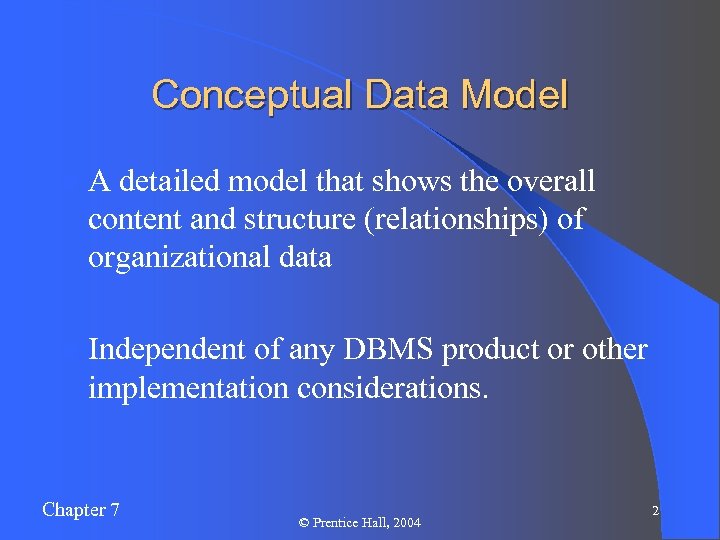 Conceptual Data Model

A detailed model that shows the overall content and structure (relationships) of organizational data

Independent of any DBMS product or other implementation considerations.

Chapter 7

© Prentice Hall, 2004

2